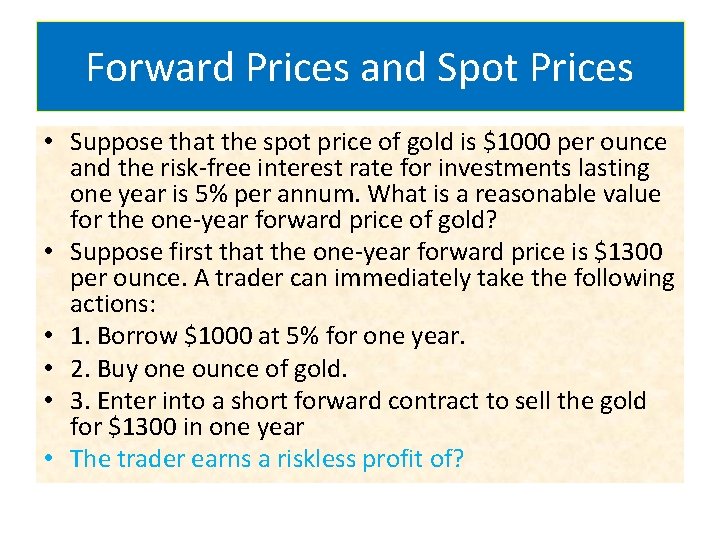 Forward Prices and Spot Prices

• Suppose that the spot price of gold is \$1000 per ounce and the risk-free interest rate for investments lasting one year is 5% per annum. What is a reasonable value for the one-year forward price of gold?
• Suppose first that the one-year forward price is \$1300 per ounce. A trader can immediately take the following actions:
• 1. Borrow \$1000 at 5% for one year.
• 2. Buy one ounce of gold.
• 3. Enter into a short forward contract to sell the gold for \$1300 in one year
• The trader earns a riskless profit of?